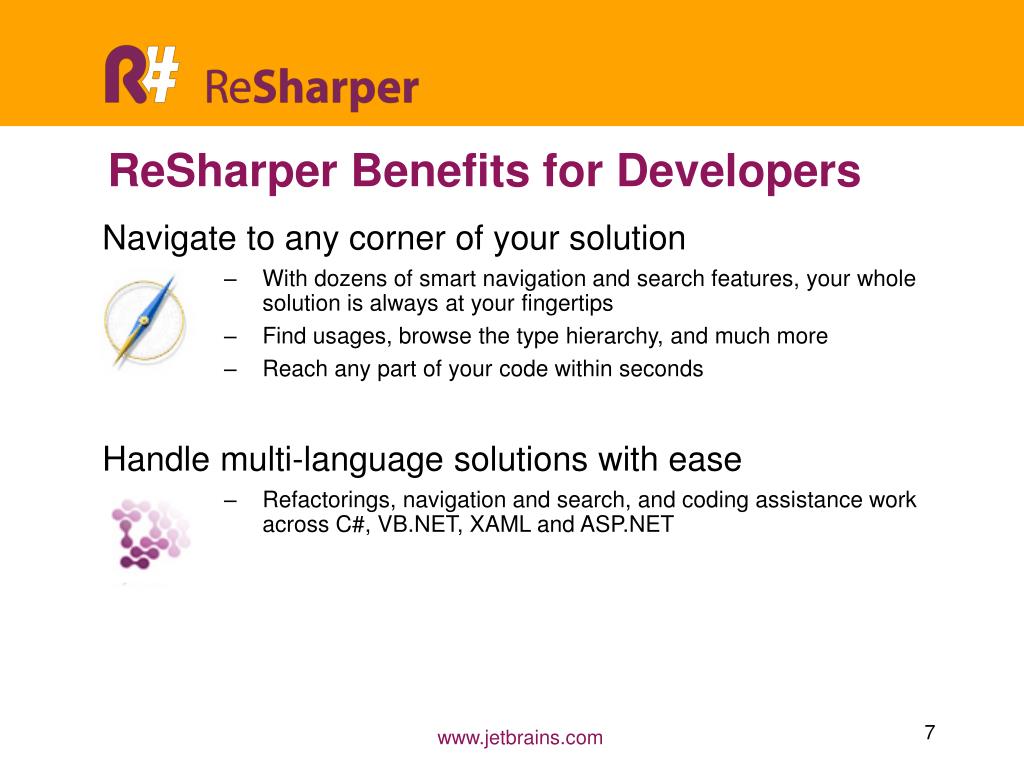 R# ReSharper

ReSharper Benefits for Developers

Navigate to any corner of your solution

– With dozens of smart navigation and search features, your whole solution is always at your fingertips
– Find usages, browse the type hierarchy, and much more
– Reach any part of your code within seconds

Handle multi-language solutions with ease

– Refactorings, navigation and search, and coding assistance work across C#, VB.NET, XAML and ASP.NET

www.jetbrains.com

7